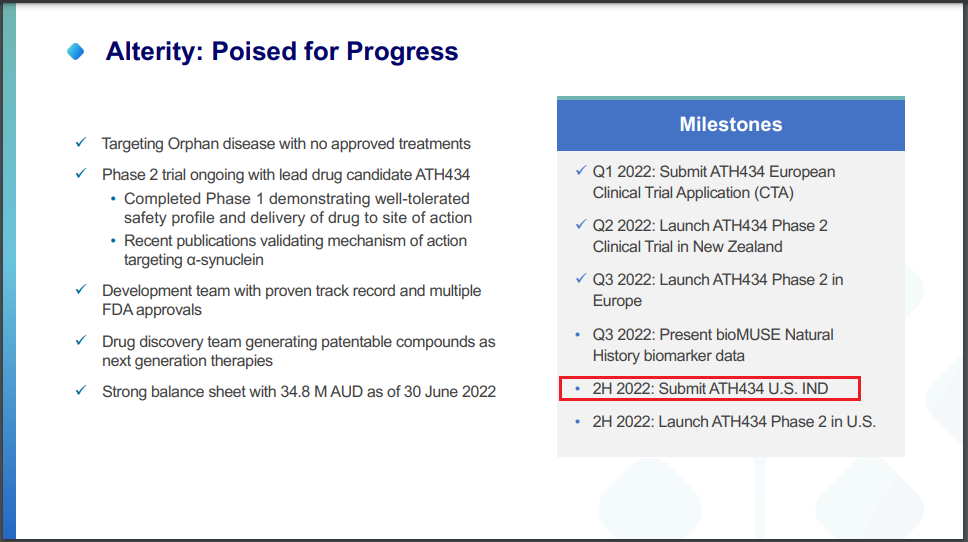 Alterity: Poised for Progress

✓ Targeting Orphan disease with no approved treatments

✓ Phase 2 trial ongoing with lead drug candidate ATH434
• Completed Phase 1 demonstrating well-tolerated safety profile and delivery of drug to site of action
• Recent publications validating mechanism of action targeting α-synuclein

✓ Development team with proven track record and multiple FDA approvals

✓ Drug discovery team generating patentable compounds as next generation therapies

✓ Strong balance sheet with 34.8 M AUD as of 30 June 2022

Milestones

✓ Q1 2022: Submit ATH434 European Clinical Trial Application (CTA)

✓ Q2 2022: Launch ATH434 Phase 2 Clinical Trial in New Zealand

✓ Q3 2022: Launch ATH434 Phase 2 in Europe

• Q3 2022: Present bioMUSE Natural History biomarker data

• 2H 2022: Submit ATH434 U.S. IND

• 2H 2022: Launch ATH434 Phase 2 in U.S.